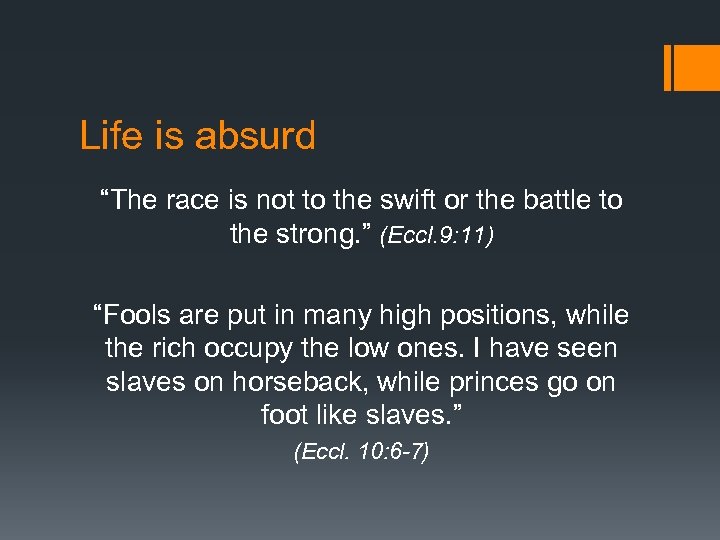 Life is absurd

“The race is not to the swift or the battle to the strong.” (Eccl.9:11)

“Fools are put in many high positions, while the rich occupy the low ones. I have seen slaves on horseback, while princes go on foot like slaves.”

(Eccl. 10:6-7)